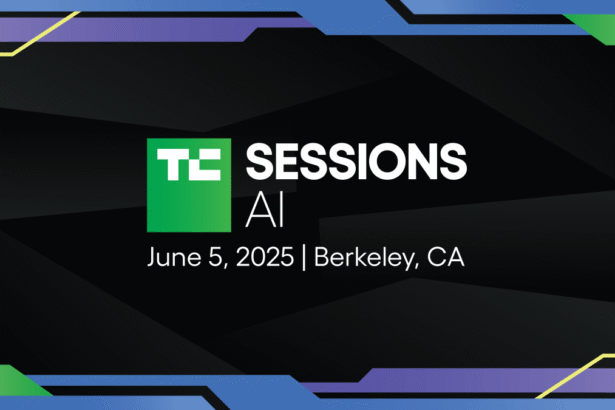 TC SESSIONS
AI
June 5, 2025 | Berkeley, CA